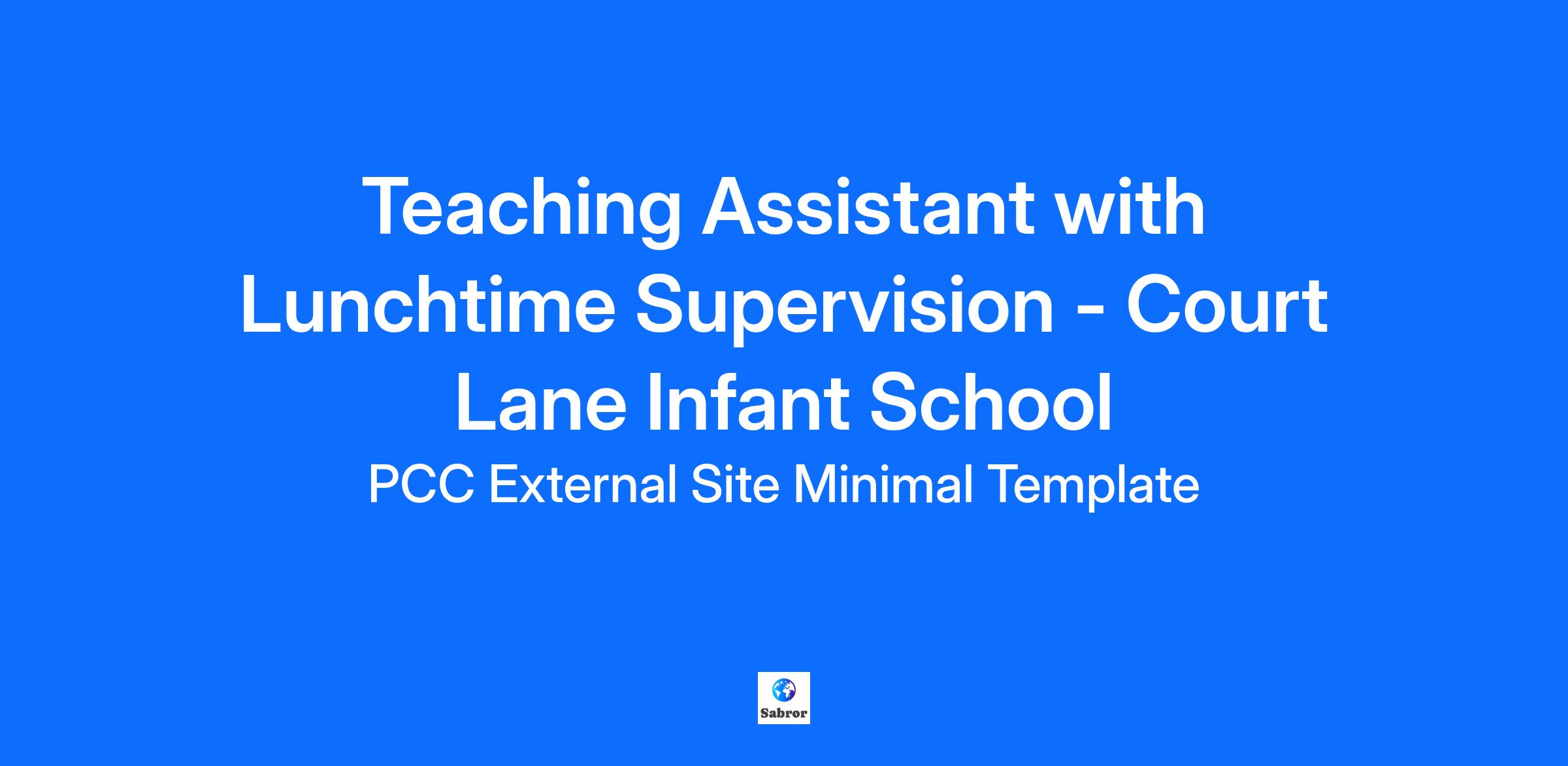 Teaching Assistant with Lunchtime Supervision - Court Lane Infant School

PCC External Site Minimal Template

Sabror